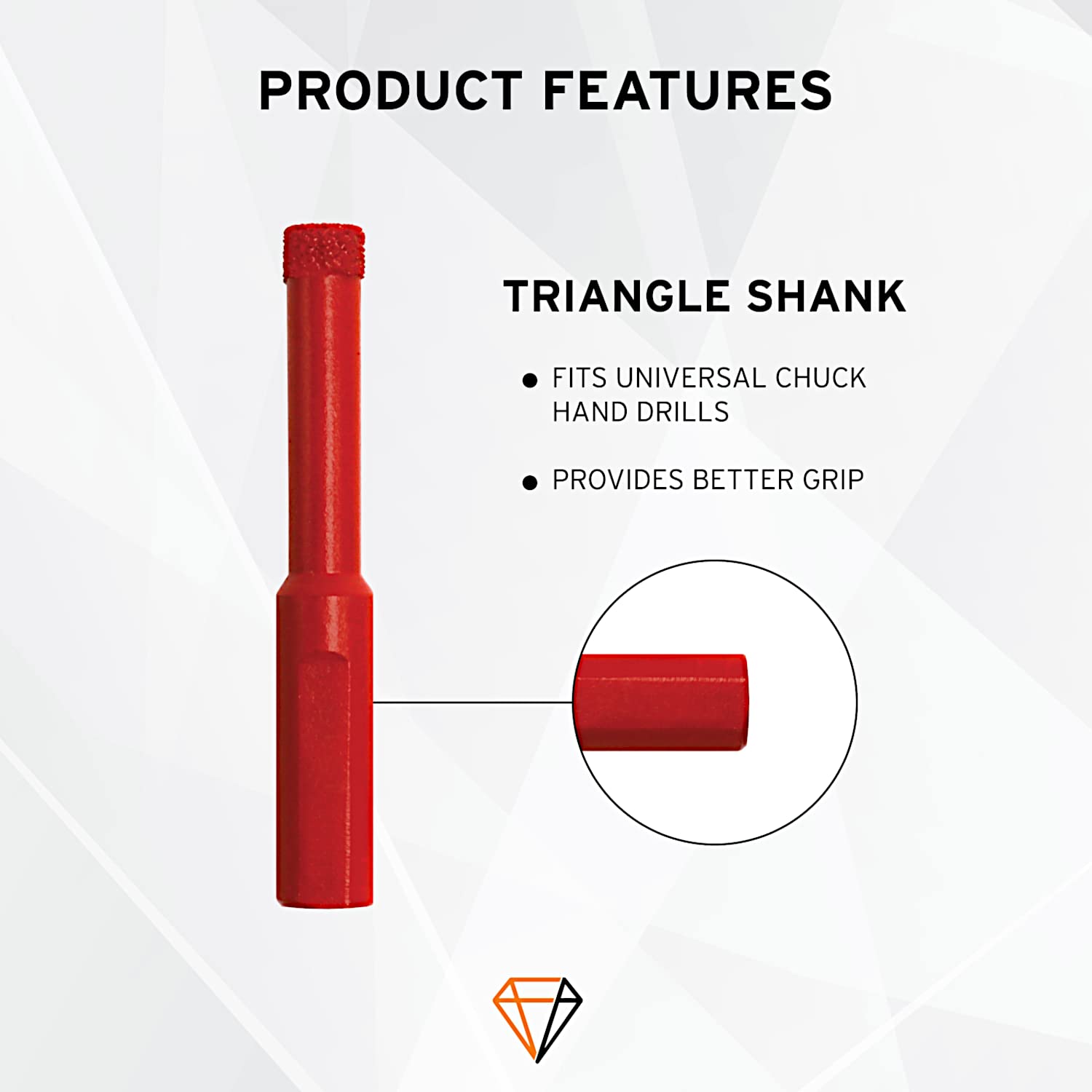 PRODUCT FEATURES

TRIANGLE SHANK

● FITS UNIVERSAL CHUCK HAND DRILLS

● PROVIDES BETTER GRIP